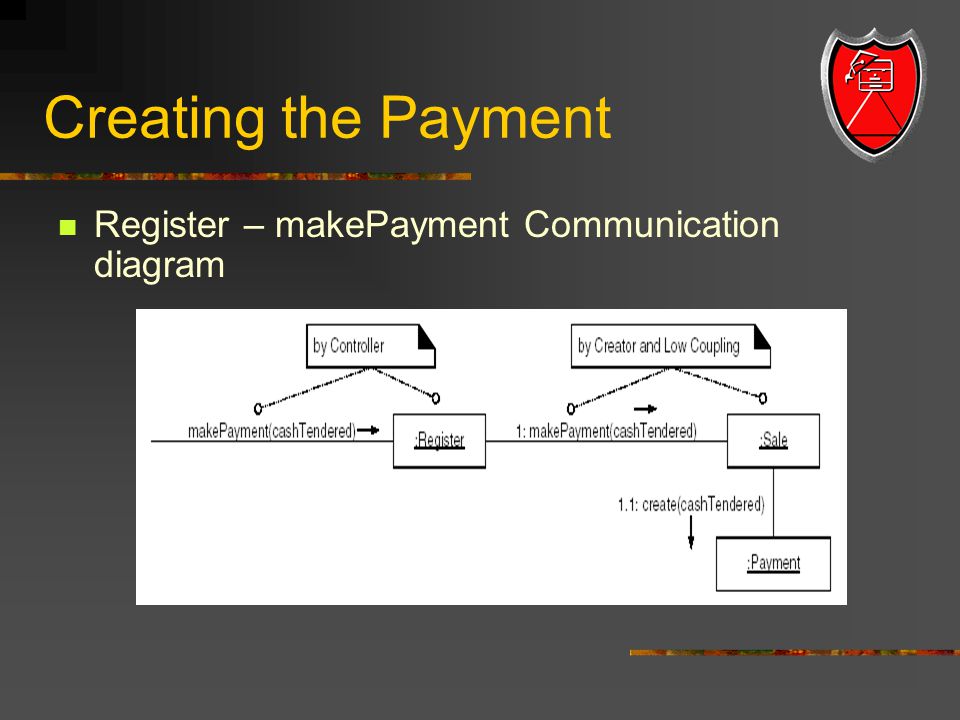 Creating the Payment

Register – makePayment Communication diagram

by Controller

by Creator and Low Coupling

makePayment(cashTendered)

:Register

1: makePayment(cashTendered)

:Sale

1.1: create(cashTendered)

:Payment